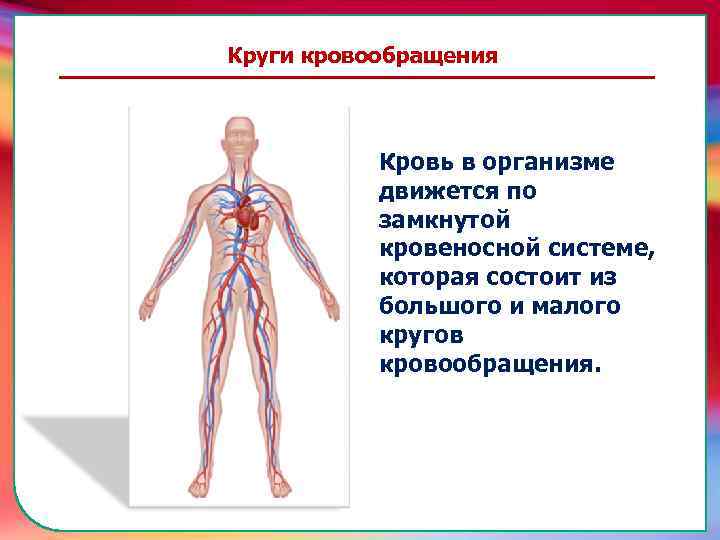 Круги кровообращения

Кровь в организме движется по замкнутой кровеносной системе, которая состоит из большого и малого кругов кровообращения.